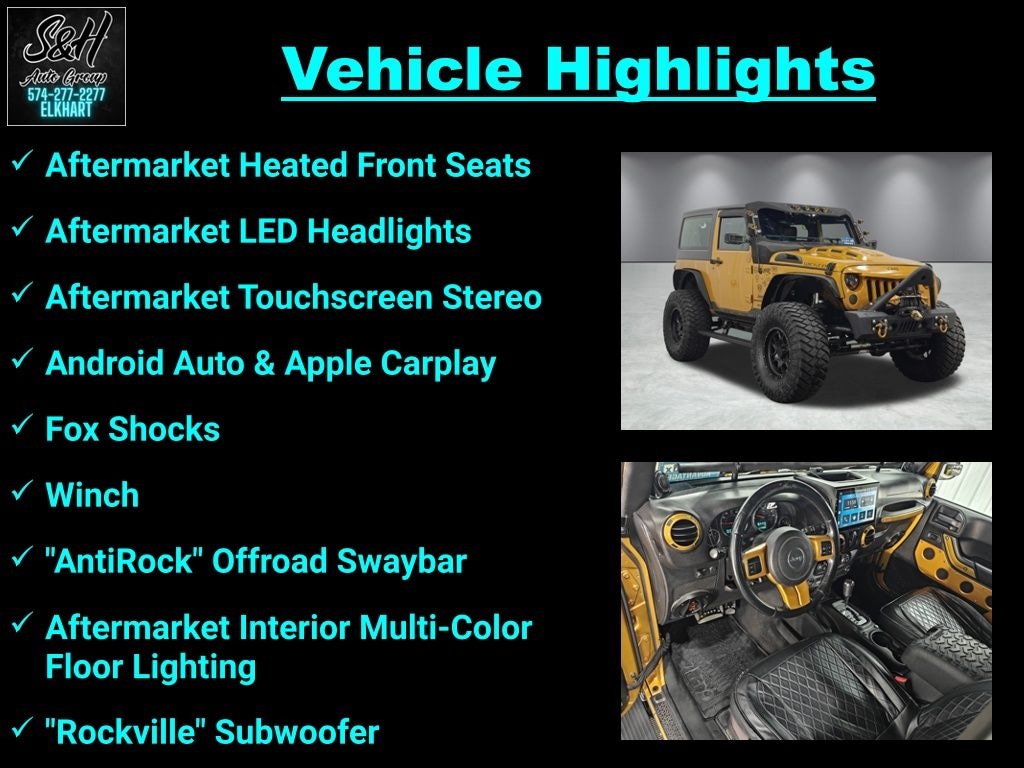 S&H
Auto Group
574-277-2277
ELKHART

Vehicle Highlights

✓ Aftermarket Heated Front Seats

✓ Aftermarket LED Headlights

✓ Aftermarket Touchscreen Stereo

✓ Android Auto & Apple Carplay

✓ Fox Shocks

✓ Winch

✓ "AntiRock" Offroad Swaybar

✓ Aftermarket Interior Multi-Color Floor Lighting

✓ "Rockville" Subwoofer